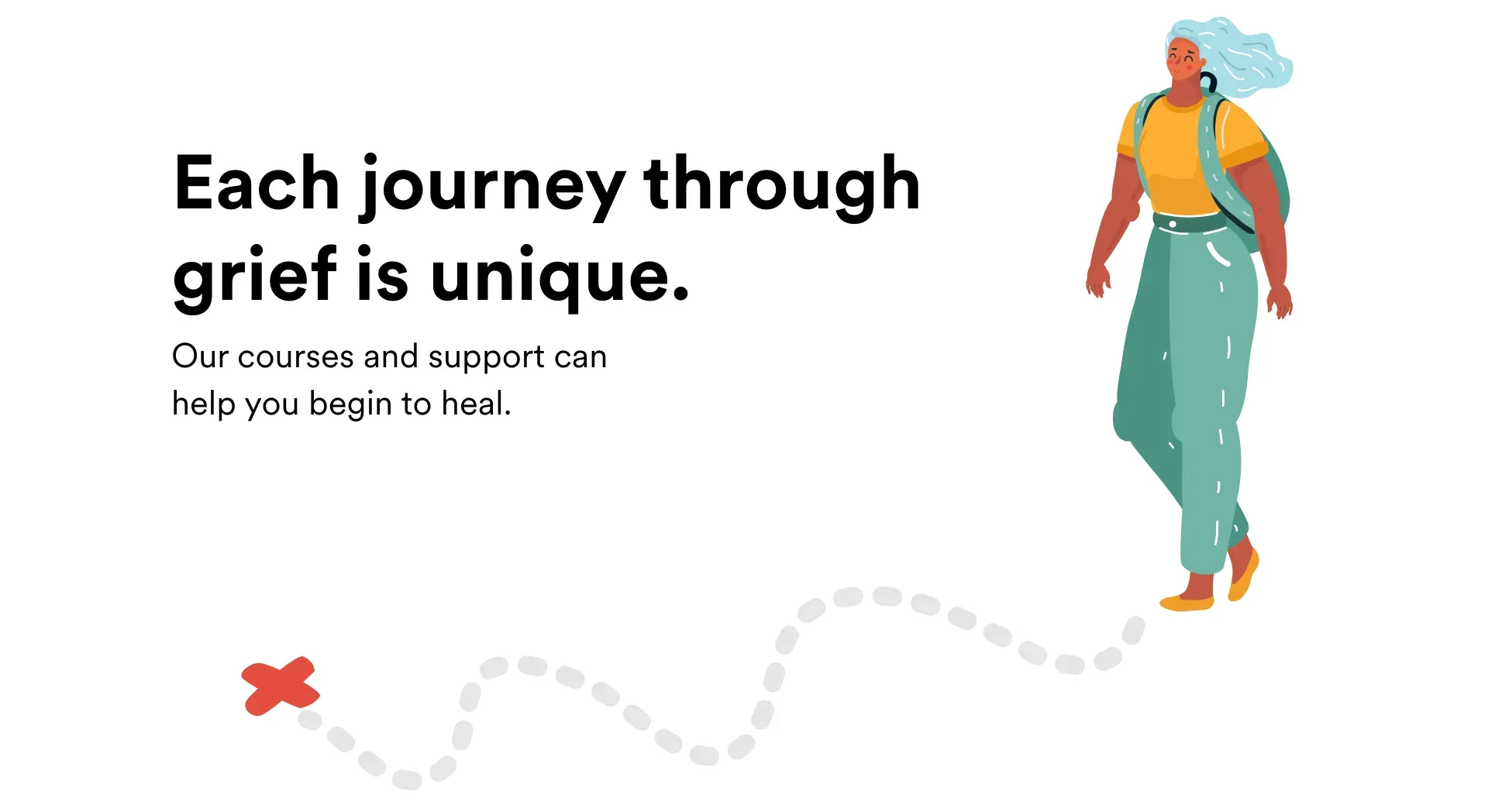 Each journey through grief is unique.

Our courses and support can help you begin to heal.